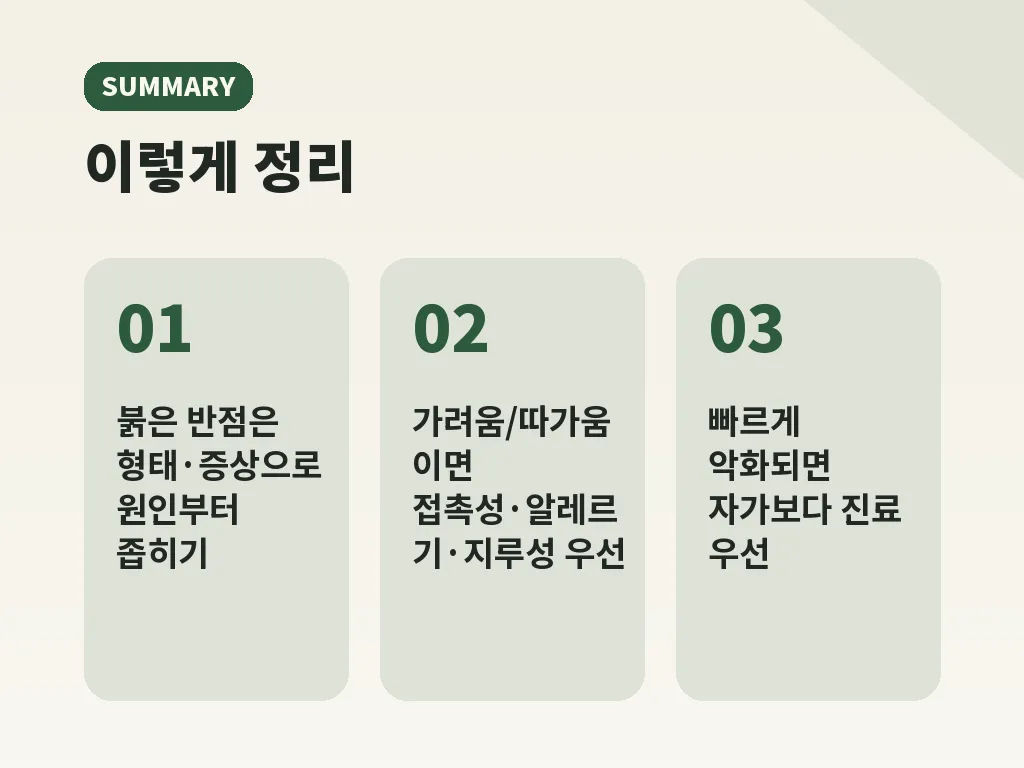 SUMMARY

이렇게 정리

01

붉은 반점은 형태·증상으로 원인부터 좁히기

02

가려움/따가움이면 접촉성·알레르기·지루성 우선

03

빠르게 악화되면 자가보다 진료 우선